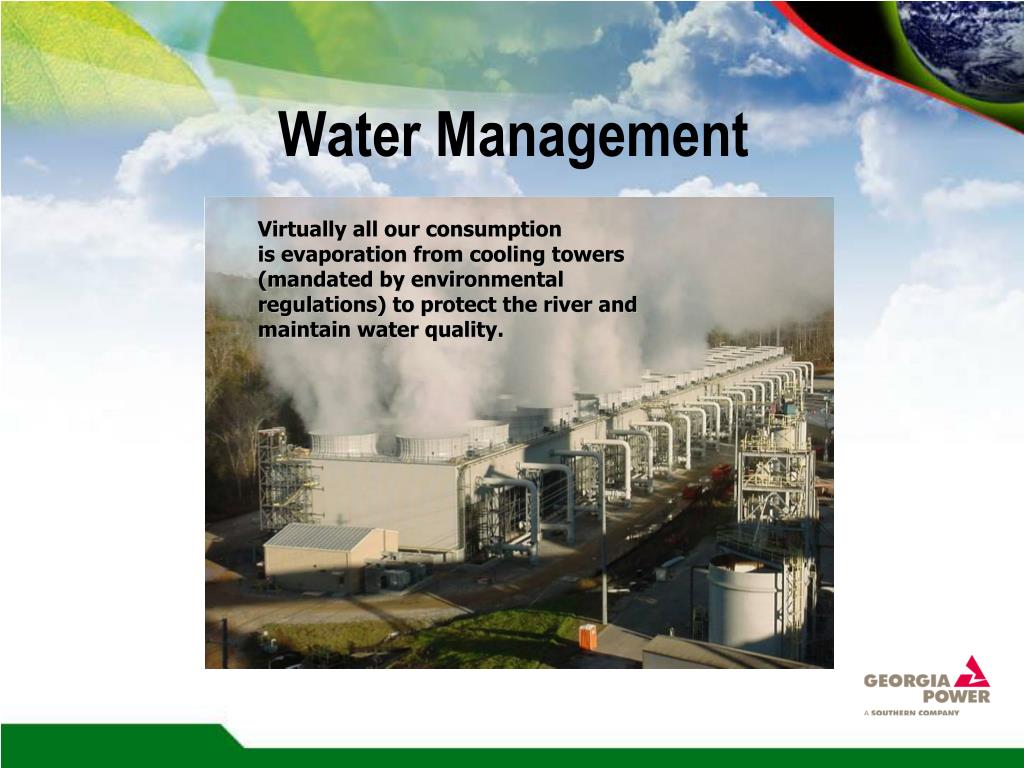 Water Management

Virtually all our consumption is evaporation from cooling towers (mandated by environmental regulations) to protect the river and maintain water quality.

GEORGIA POWER
A SOUTHERN COMPANY